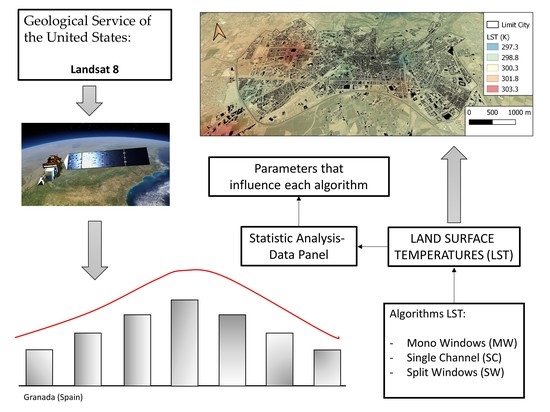 Geological Service of the United States:

Landsat 8

Limit City
LST (K)
297.3
298.8
300.3
301.8
303.3

0 500 1000 m

Parameters that influence each algorithm

Statistic Analysis-Data Panel

LAND SURFACE TEMPERATURES (LST)

Algorithms LST:

- Mono Windows (MW)
- Single Channel (SC)
- Split Windows (SW)

Granada (Spain)